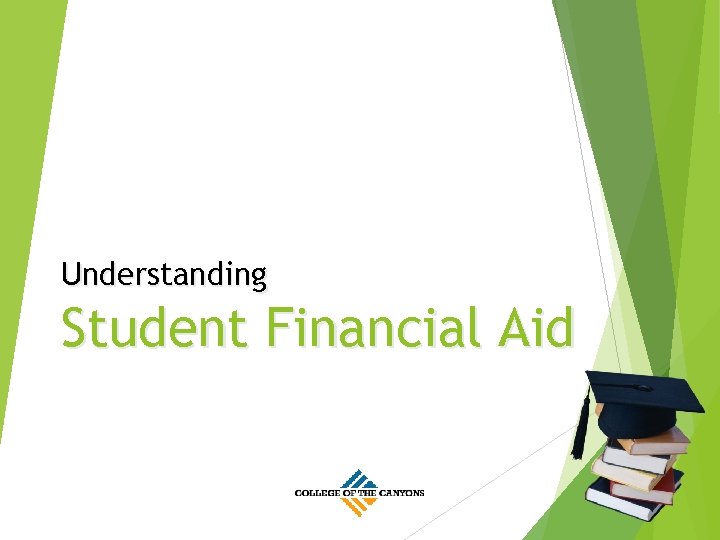 Understanding
Student Financial Aid

COLLEGE OF THE CANYONS